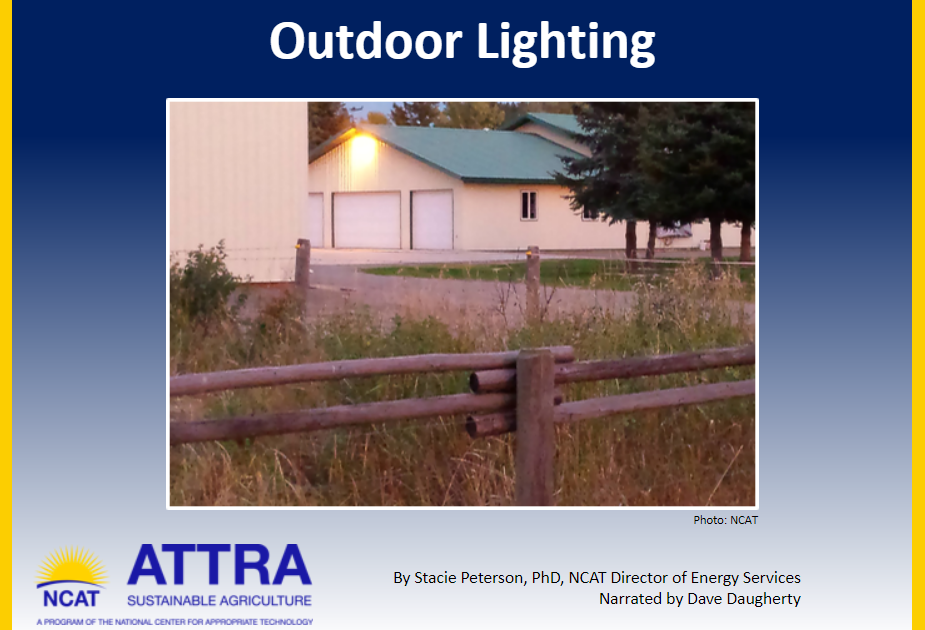 Outdoor Lighting

Photo: NCAT

NCAT ATTRA SUSTAINABLE AGRICULTURE
A PROGRAM OF THE NATIONAL CENTER FOR APPROPRIATE TECHNOLOGY

By Stacie Peterson, PhD, NCAT Director of Energy Services
Narrated by Dave Daugherty